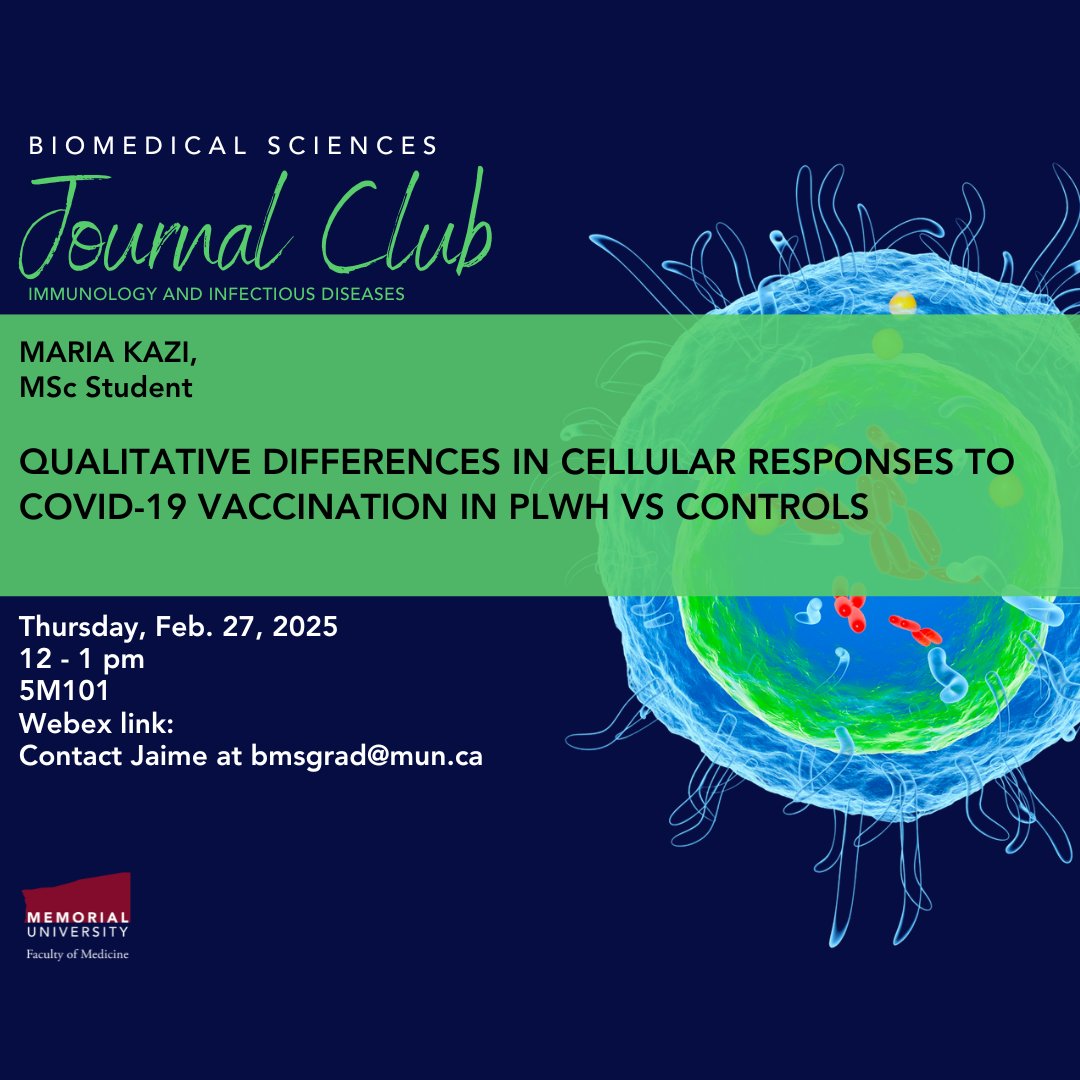 BIOMEDICAL SCIENCES
Journal Club
IMMUNOLOGY AND INFECTIOUS DISEASES

MARIA KAZI,
MSc Student

QUALITATIVE DIFFERENCES IN CELLULAR RESPONSES TO COVID-19 VACCINATION IN PLWH VS CONTROLS

Thursday, Feb. 27, 2025
12 - 1 pm
5M101
Webex link:
Contact Jaime at bmsgrad@mun.ca

MEMORIAL UNIVERSITY
Faculty of Medicine